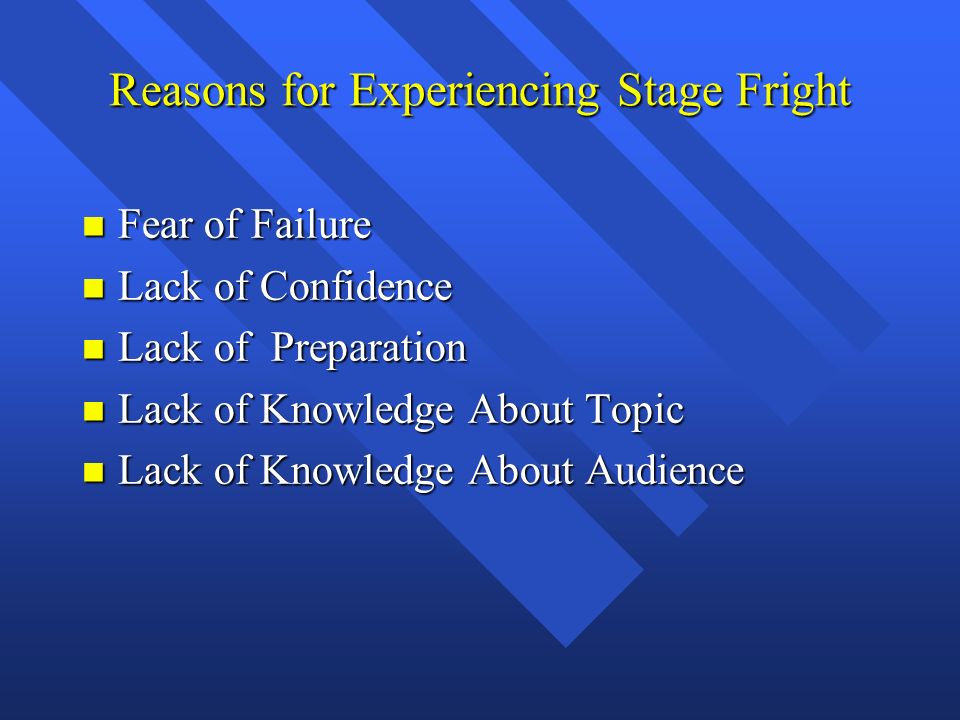 Reasons for Experiencing Stage Fright

- Fear of Failure
- Lack of Confidence
- Lack of Preparation
- Lack of Knowledge About Topic
- Lack of Knowledge About Audience